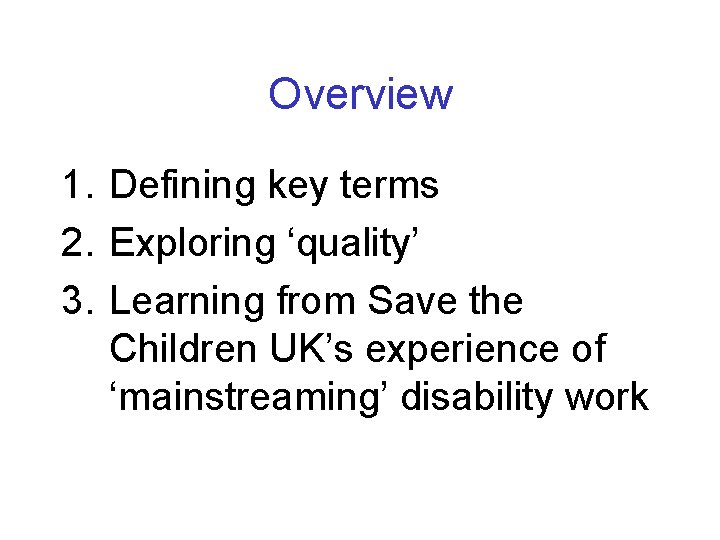 Overview

1. Defining key terms
2. Exploring ‘quality’
3. Learning from Save the Children UK’s experience of ‘mainstreaming’ disability work